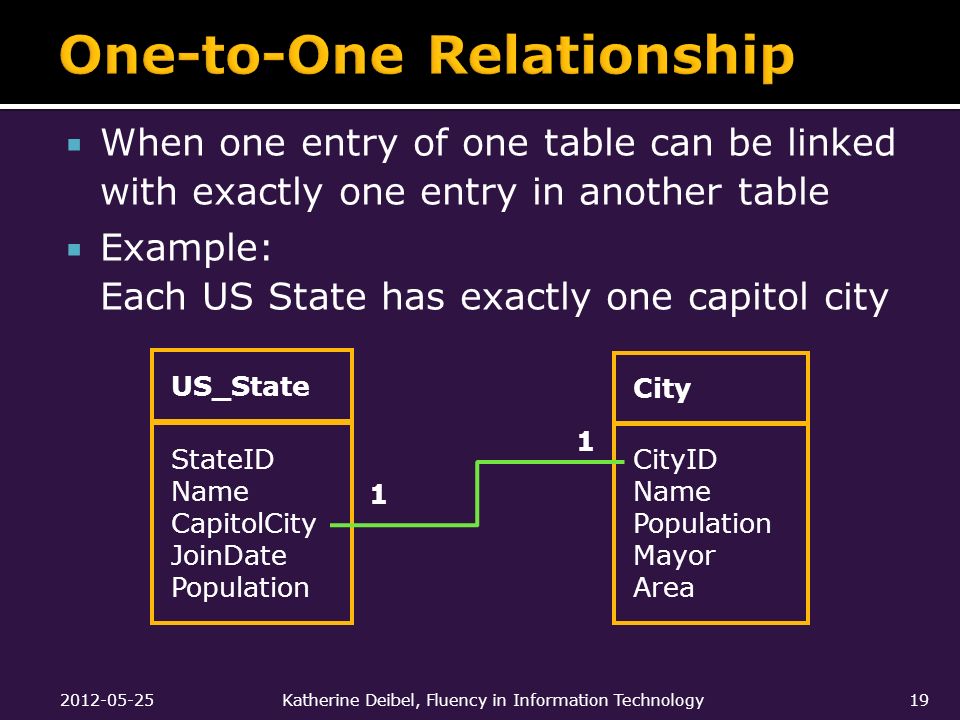 One-to-One Relationship

▪ When one entry of one table can be linked with exactly one entry in another table

▪ Example:
Each US State has exactly one capitol city

US_State

StateID
Name
CapitolCity
JoinDate
Population

1

1

City

CityID
Name
Population
Mayor
Area

2012-05-25

Katherine Deibel, Fluency in Information Technology

19